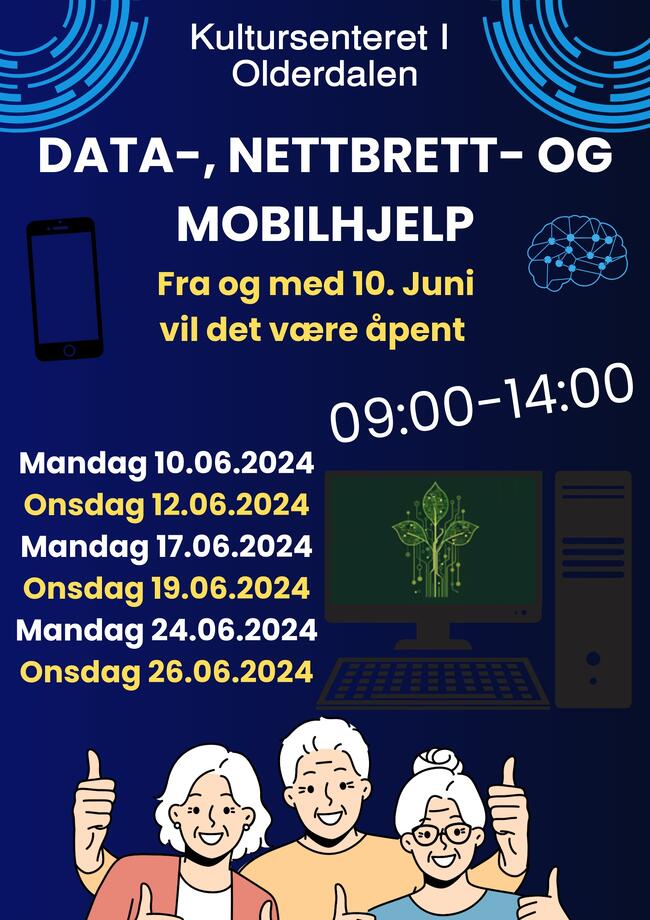 Kultursenteret I Olderdalen

DATA-, NETTBRETT- OG MOBILHJELP

Fra og med 10. Juni vil det være åpent

09:00-14:00

Mandag 10.06.2024
Onsdag 12.06.2024
Mandag 17.06.2024
Onsdag 19.06.2024
Mandag 24.06.2024
Onsdag 26.06.2024